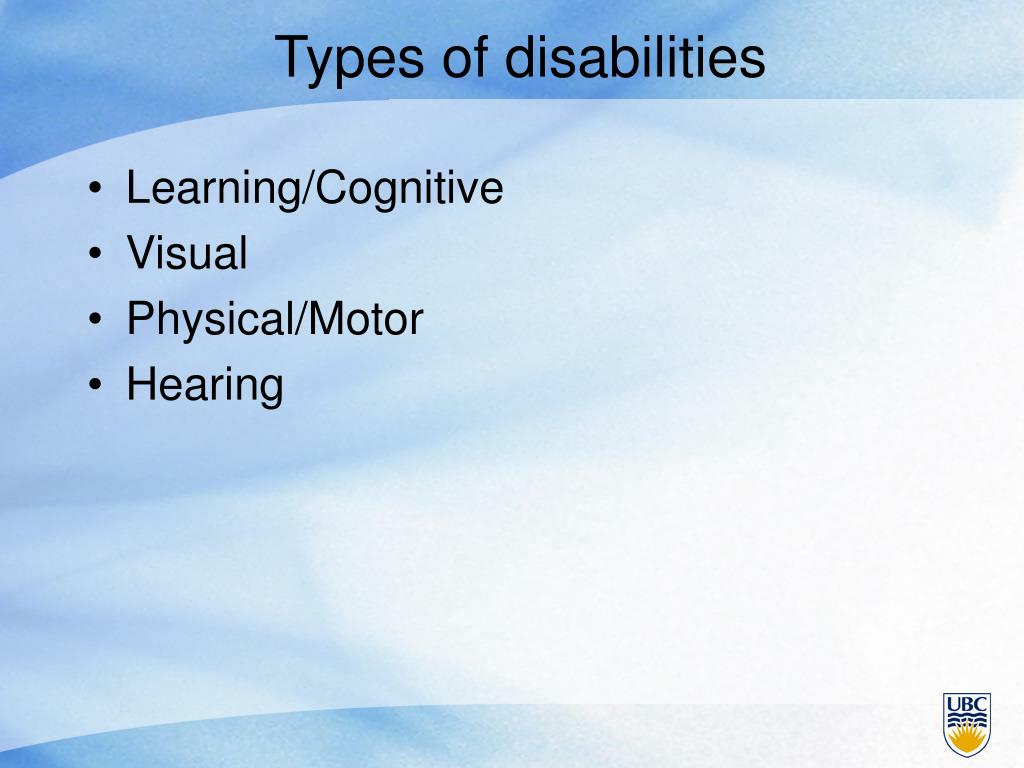 Types of disabilities

• Learning/Cognitive
• Visual
• Physical/Motor
• Hearing

UBC